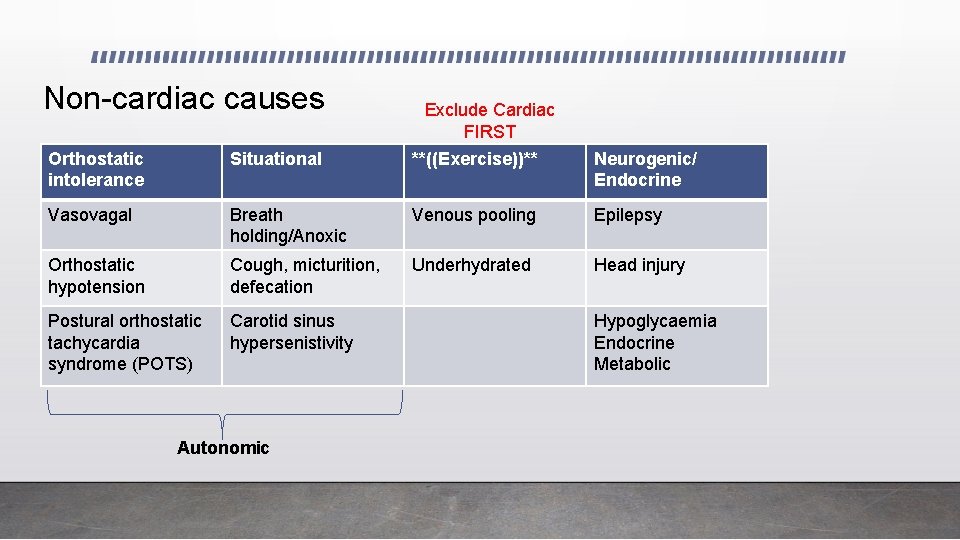 Non-cardiac causes

Exclude Cardiac FIRST

| Orthostatic intolerance | Situational | \*\*((Exercise))\*\* | Neurogenic/ Endocrine |
|---|---|---|---|
| Vasovagal | Breath holding/Anoxic | Venous pooling | Epilepsy |
| Orthostatic hypotension | Cough, micturition, defecation | Underhydrated | Head injury |
| Postural orthostatic tachycardia syndrome (POTS) | Carotid sinus hypersenistivity | | Hypoglycaemia Endocrine Metabolic |

Autonomic